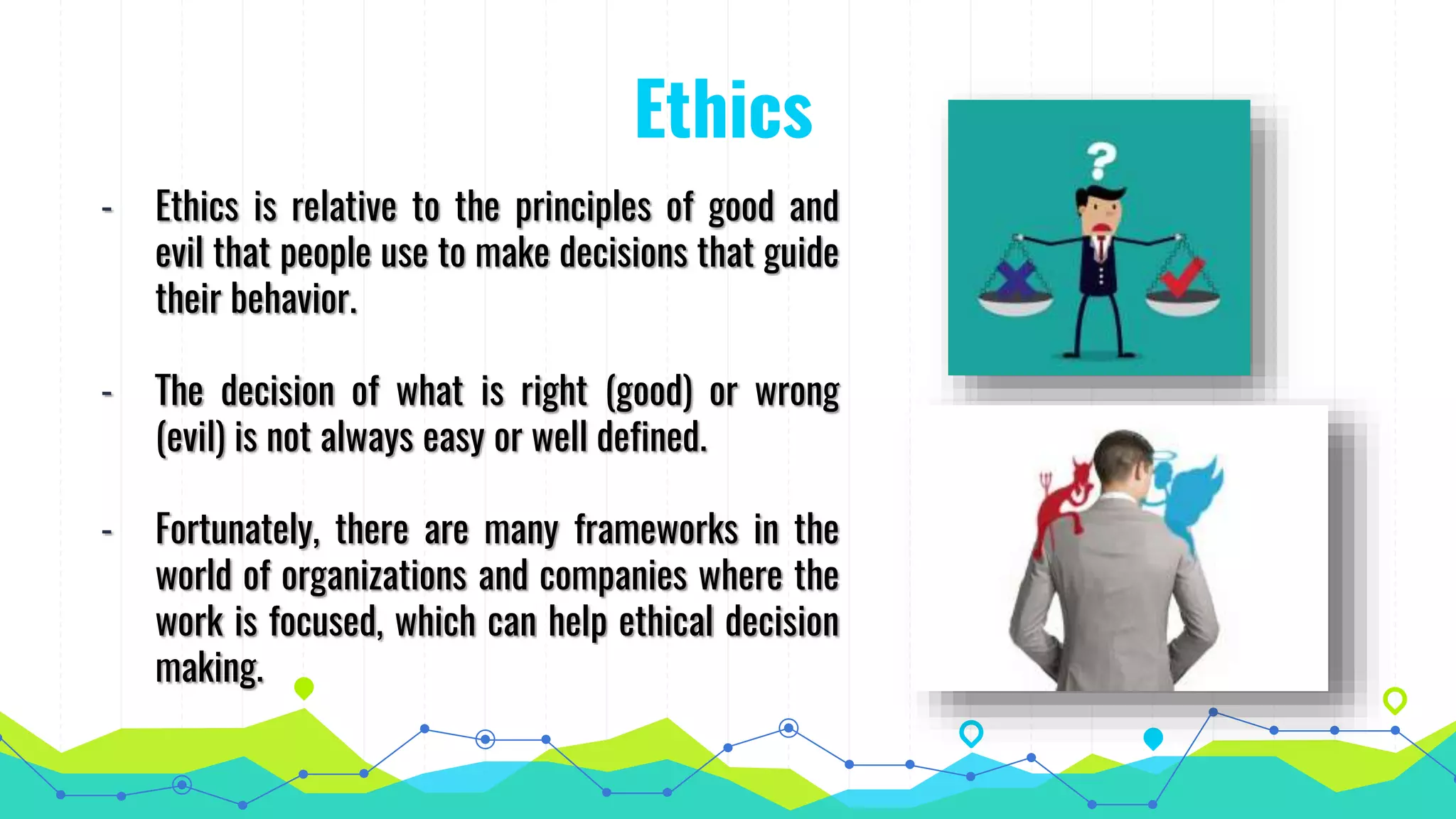 Ethics

- Ethics is relative to the principles of good and evil that people use to make decisions that guide their behavior.

- The decision of what is right (good) or wrong (evil) is not always easy or well defined.

- Fortunately, there are many frameworks in the world of organizations and companies where the work is focused, which can help ethical decision making.

?